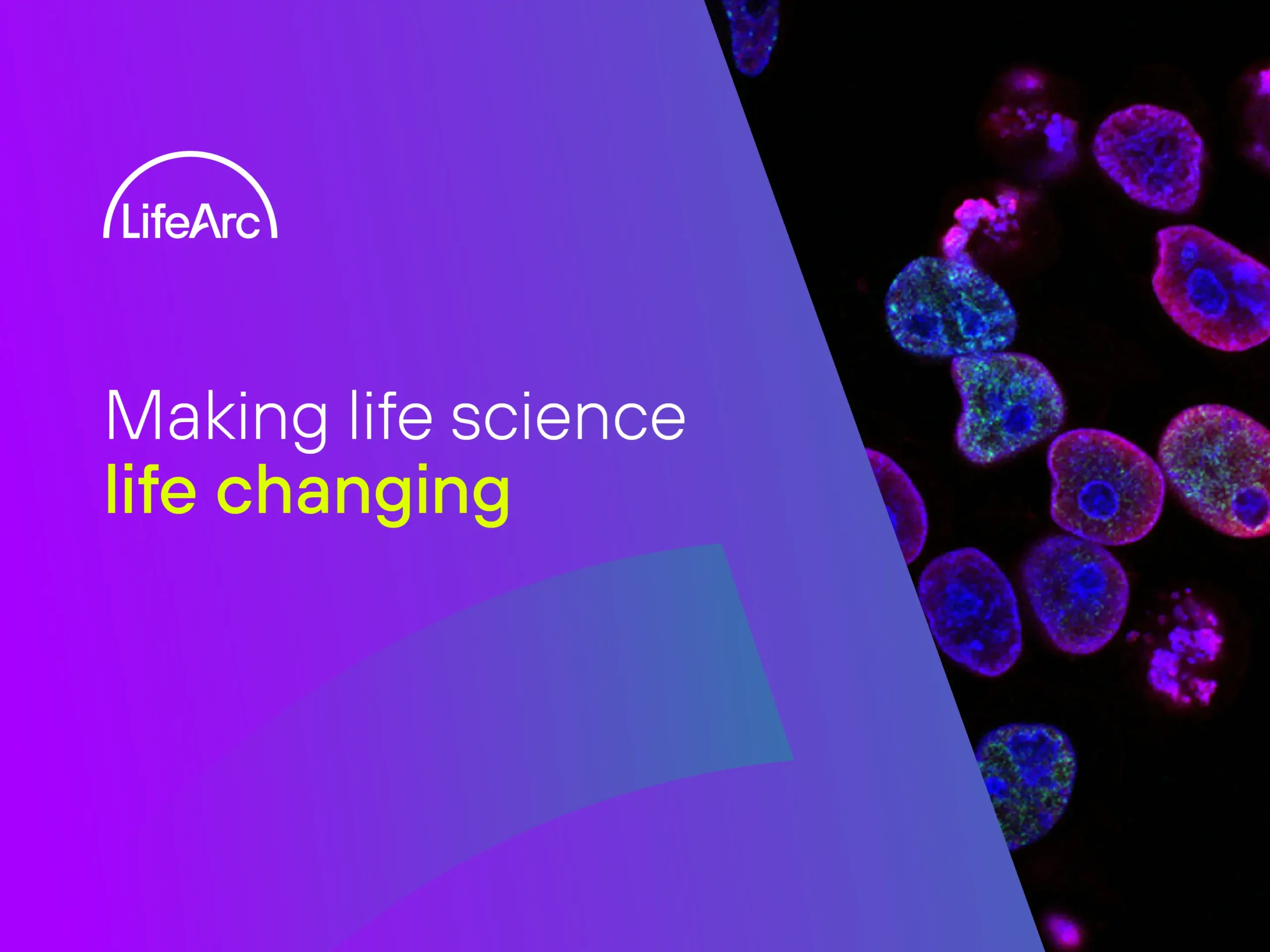 LifeArc

Making life science
life changing